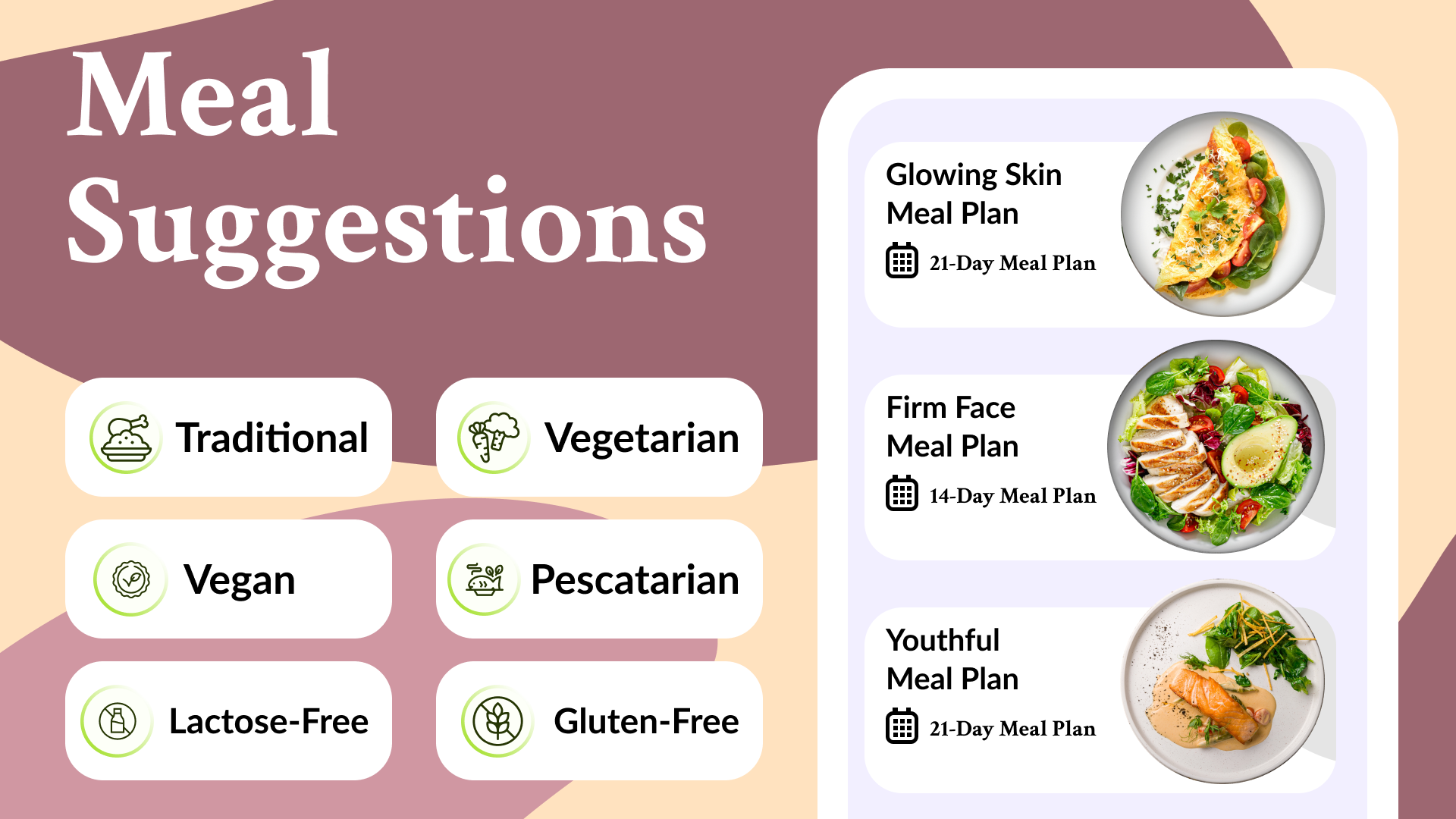 Meal Suggestions

Traditional

Vegetarian

Vegan

Pescatarian

Lactose-Free

Gluten-Free

Glowing Skin Meal Plan

21-Day Meal Plan

Firm Face Meal Plan

14-Day Meal Plan

Youthful Meal Plan

21-Day Meal Plan